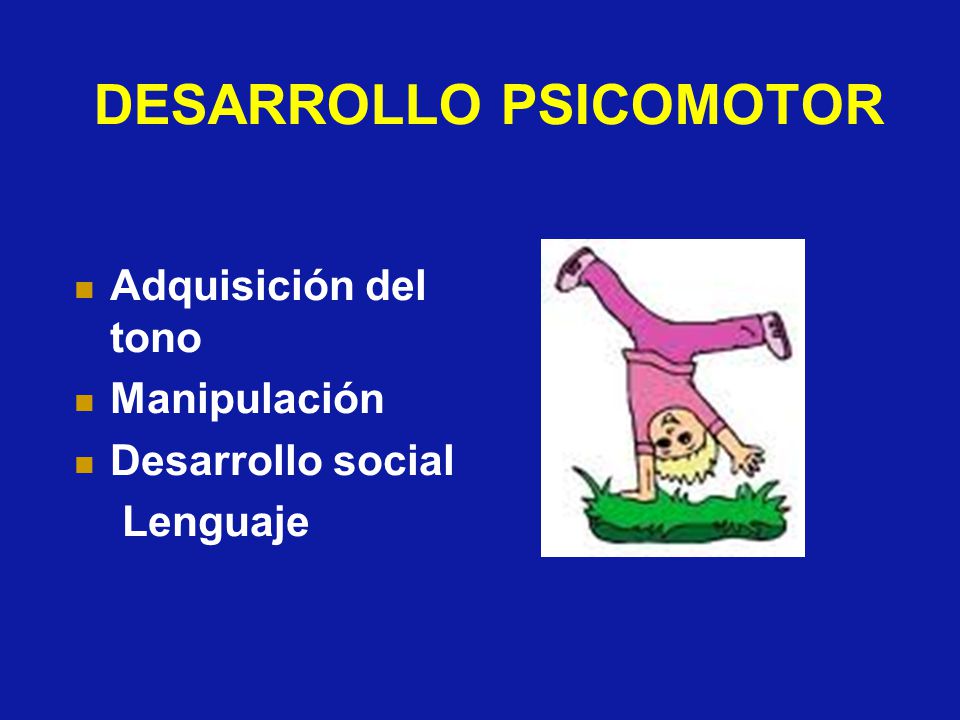 DESARROLLO PSICOMOTOR

- Adquisición del tono
- Manipulación
- Desarrollo social

Lenguaje